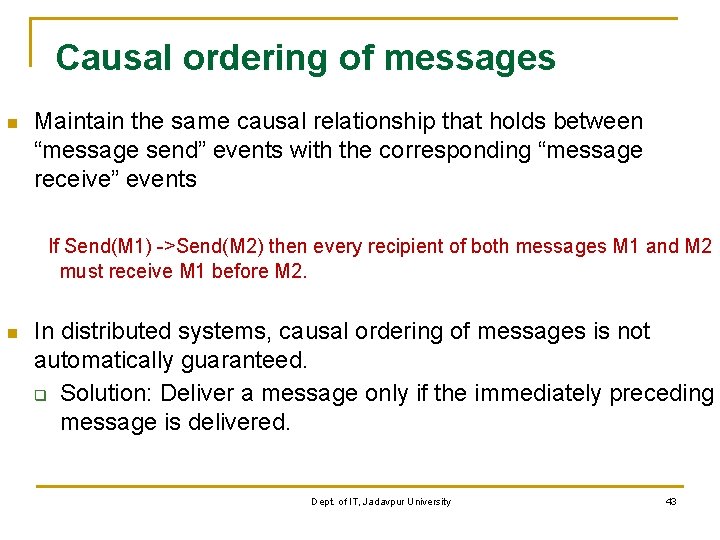 Causal ordering of messages

Maintain the same causal relationship that holds between “message send” events with the corresponding “message receive” events

If Send(M1) ->Send(M2) then every recipient of both messages M1 and M2 must receive M1 before M2.

In distributed systems, causal ordering of messages is not automatically guaranteed.

Solution: Deliver a message only if the immediately preceding message is delivered.

Dept. of IT, Jadavpur University

43